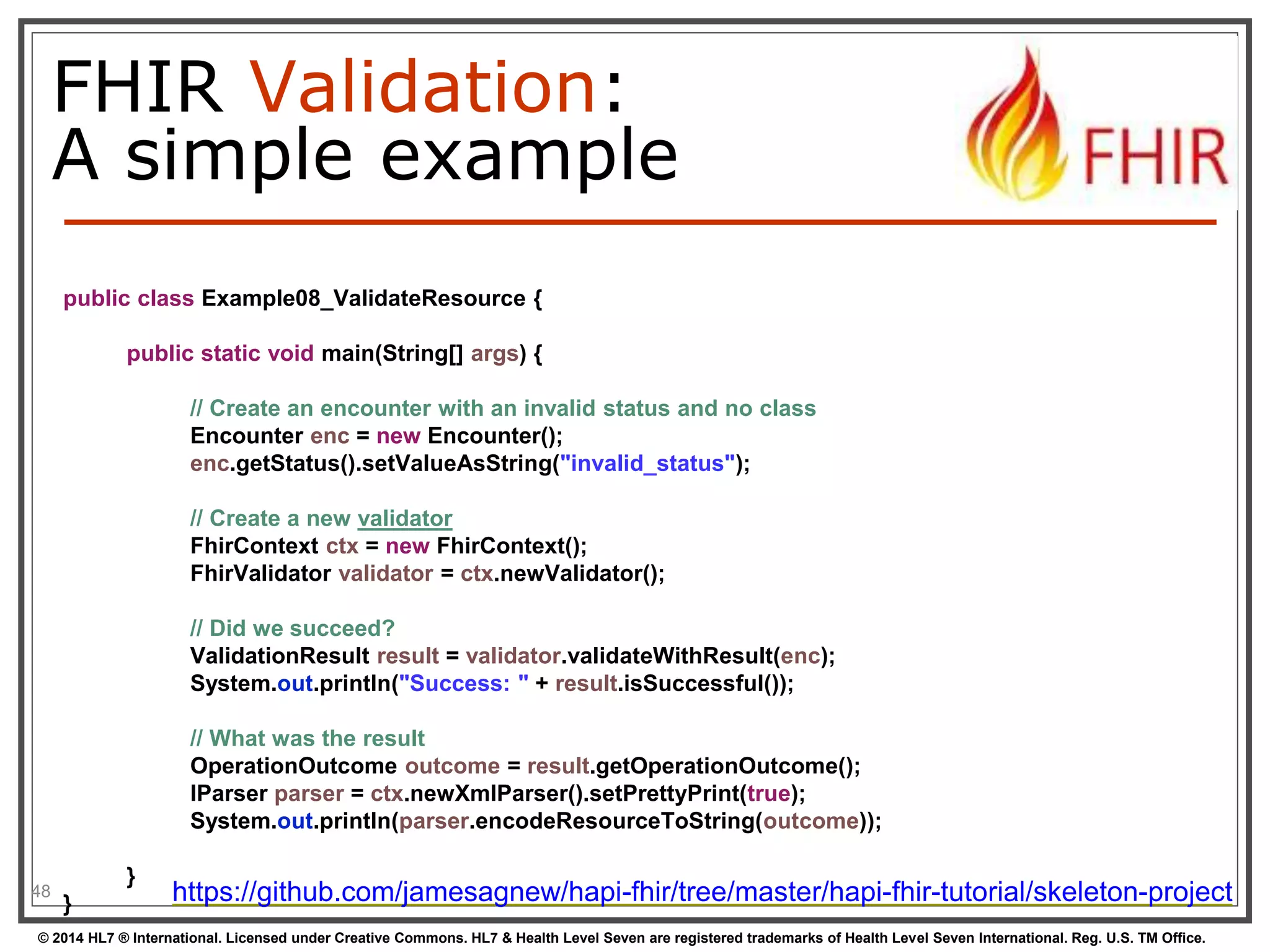 FHIR Validation:
A simple example

FHIR

public class Example08_ValidateResource {

public static void main(String[] args) {

// Create an encounter with an invalid status and no class
Encounter enc = new Encounter();
enc.getStatus().setValueAsString("invalid_status");

// Create a new validator
FhirContext ctx = new FhirContext();
FhirValidator validator = ctx.newValidator();

// Did we succeed?
ValidationResult result = validator.validateWithResult(enc);
System.out.println("Success: " + result.isSuccessful());

// What was the result
OperationOutcome outcome = result.getOperationOutcome();
IParser parser = ctx.newXmlParser().setPrettyPrint(true);
System.out.println(parser.encodeResourceToString(outcome));

}
}

48

https://github.com/jamesagnew/hapi-fhir/tree/master/hapi-fhir-tutorial/skeleton-project

© 2014 HL7 ® International. Licensed under Creative Commons. HL7 & Health Level Seven are registered trademarks of Health Level Seven International. Reg. U.S. TM Office.